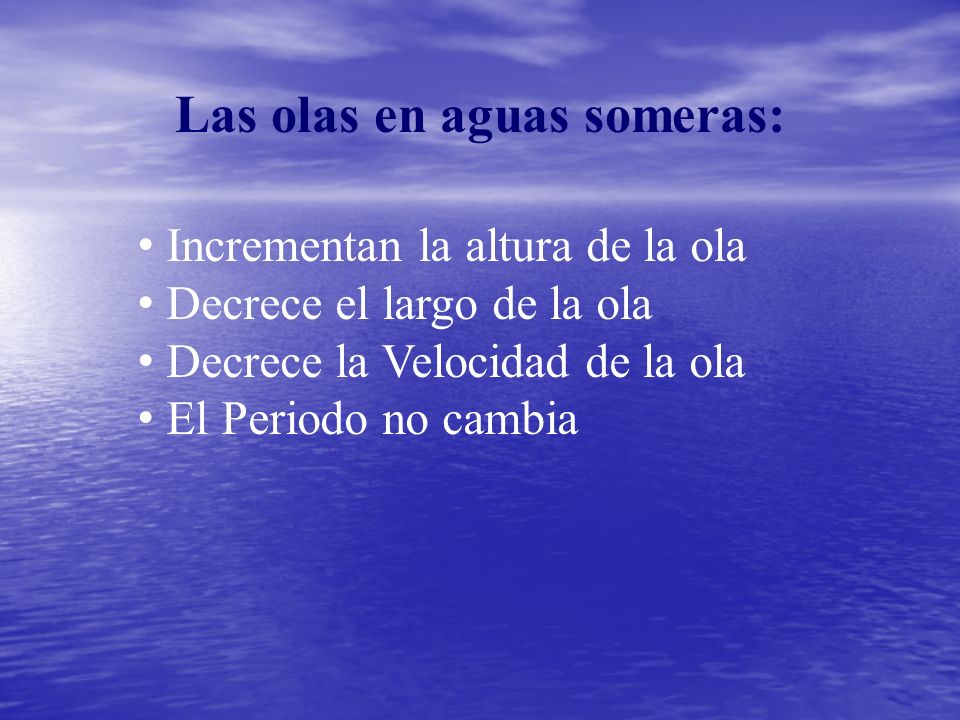 Las olas en aguas someras:

• Incrementan la altura de la ola
• Decrece el largo de la ola
• Decrece la Velocidad de la ola
• El Periodo no cambia